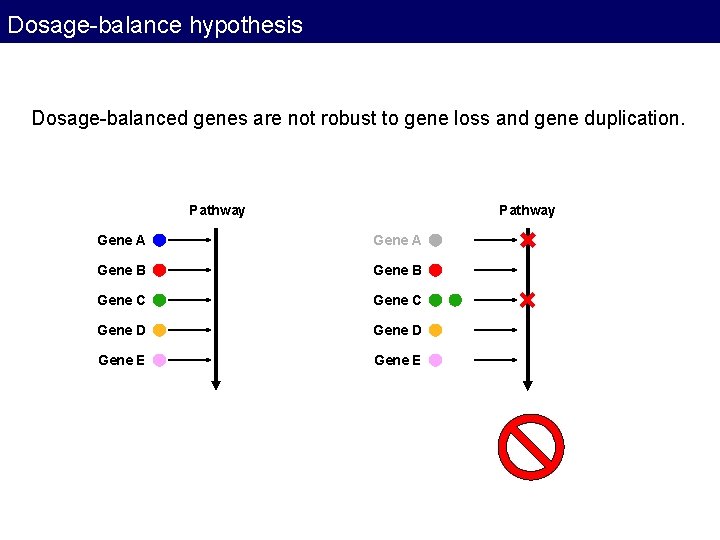 Dosage-balance hypothesis

Dosage-balanced genes are not robust to gene loss and gene duplication.

Pathway

Gene A

Gene B

Gene C

Gene D

Gene E

Pathway

Gene A

Gene B

Gene C

Gene D

Gene E